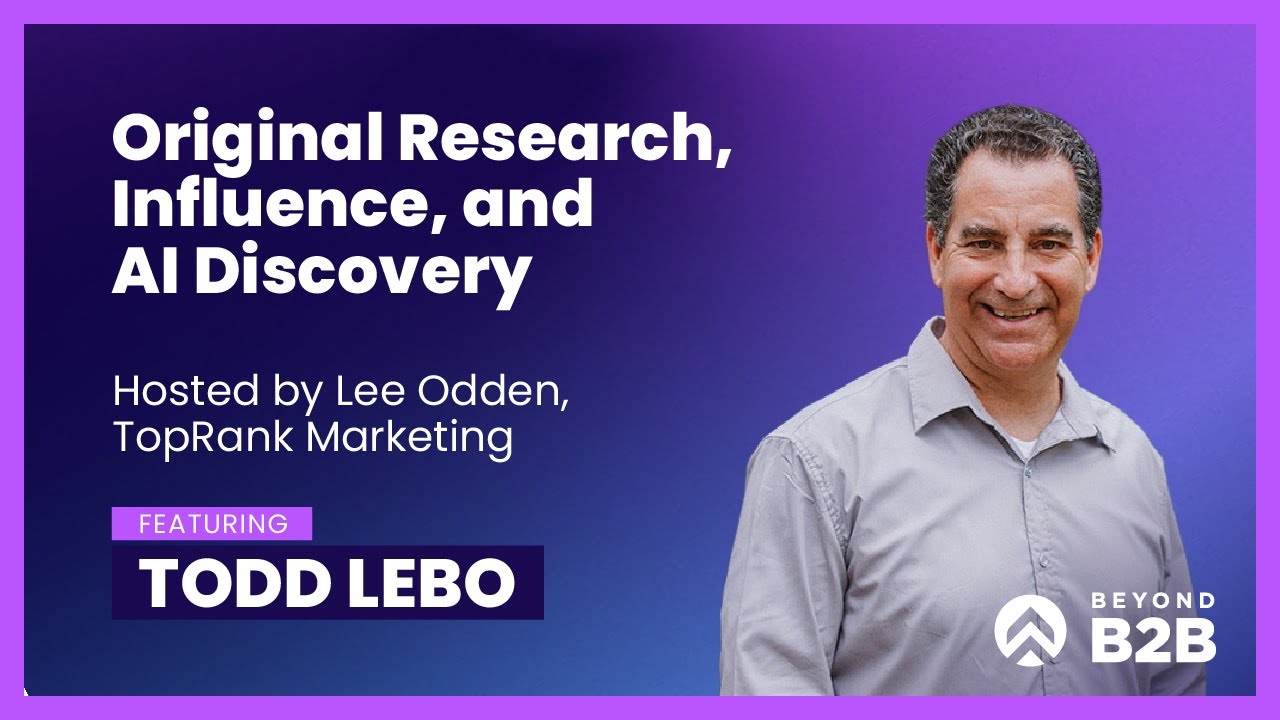 Original Research, Influence, and AI Discovery

Hosted by Lee Odden, TopRank Marketing

FEATURING

TODD LEBO

BEYOND B2B